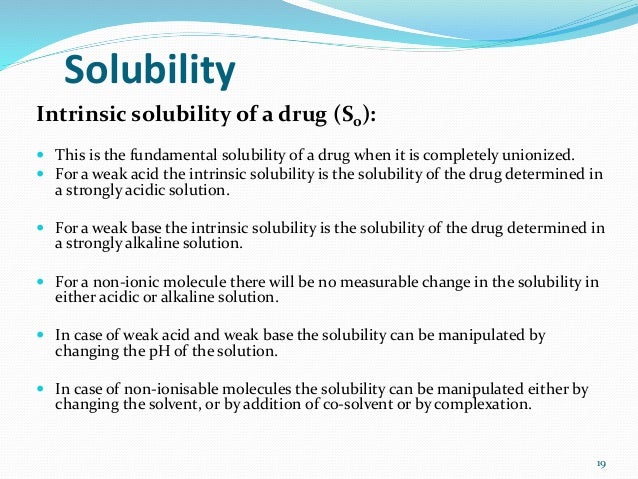 Solubility

Intrinsic solubility of a drug ($S_o$):

- This is the fundamental solubility of a drug when it is completely unionized.
- For a weak acid the intrinsic solubility is the solubility of the drug determined in a strongly acidic solution.

- For a weak base the intrinsic solubility is the solubility of the drug determined in a strongly alkaline solution.

- For a non-ionic molecule there will be no measurable change in the solubility in either acidic or alkaline solution.

- In case of weak acid and weak base the solubility can be manipulated by changing the pH of the solution.

- In case of non-ionisable molecules the solubility can be manipulated either by changing the solvent, or by addition of co-solvent or by complexation.

19